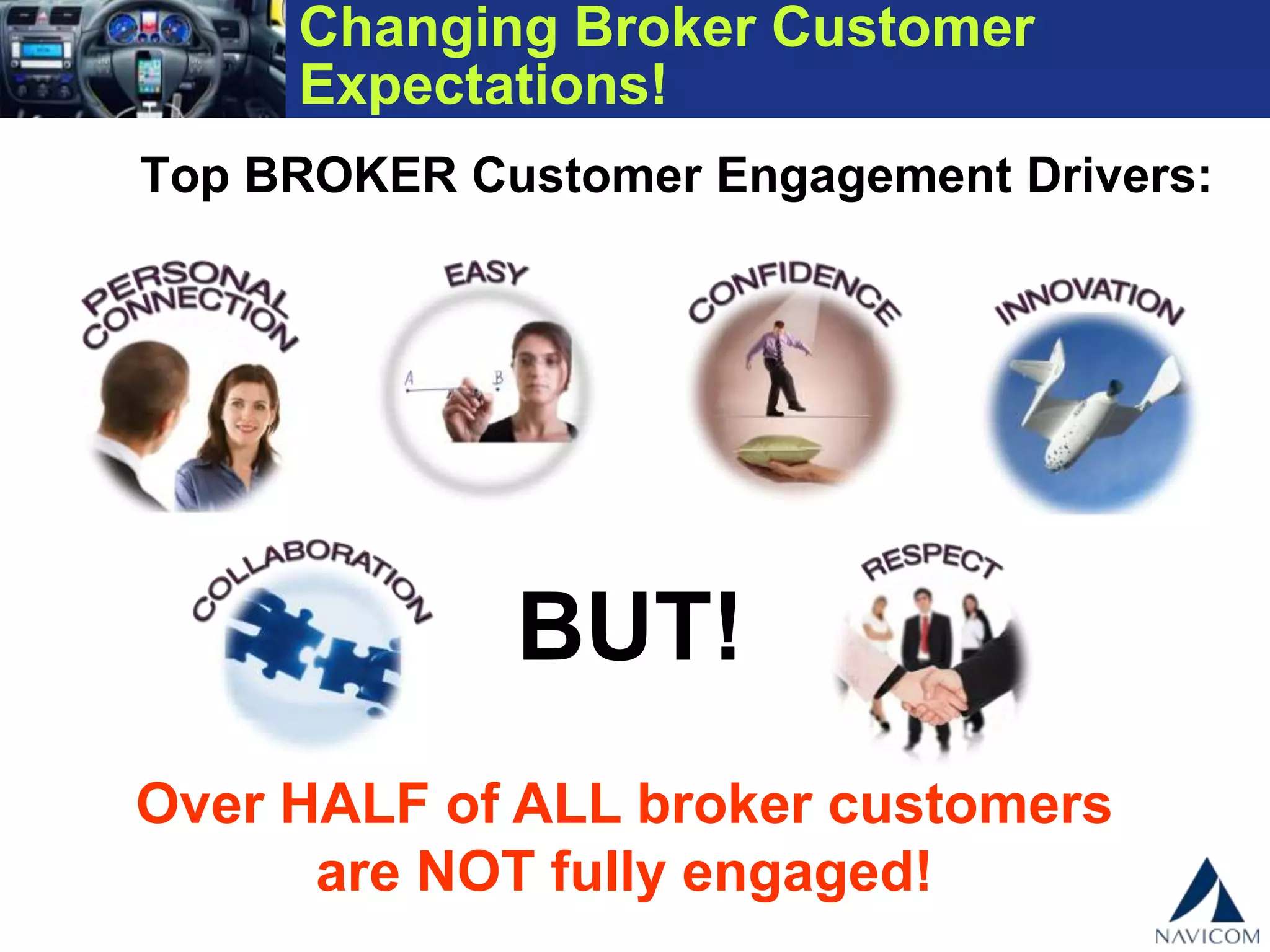 Changing Broker Customer Expectations!

Top BROKER Customer Engagement Drivers:

PERSONAL CONNECTION

EASY

A

B

CONFIDENCE

INNOVATION

COLLABORATION

BUT!

RESPECT

Over HALF of ALL broker customers are NOT fully engaged!

NAVICOM